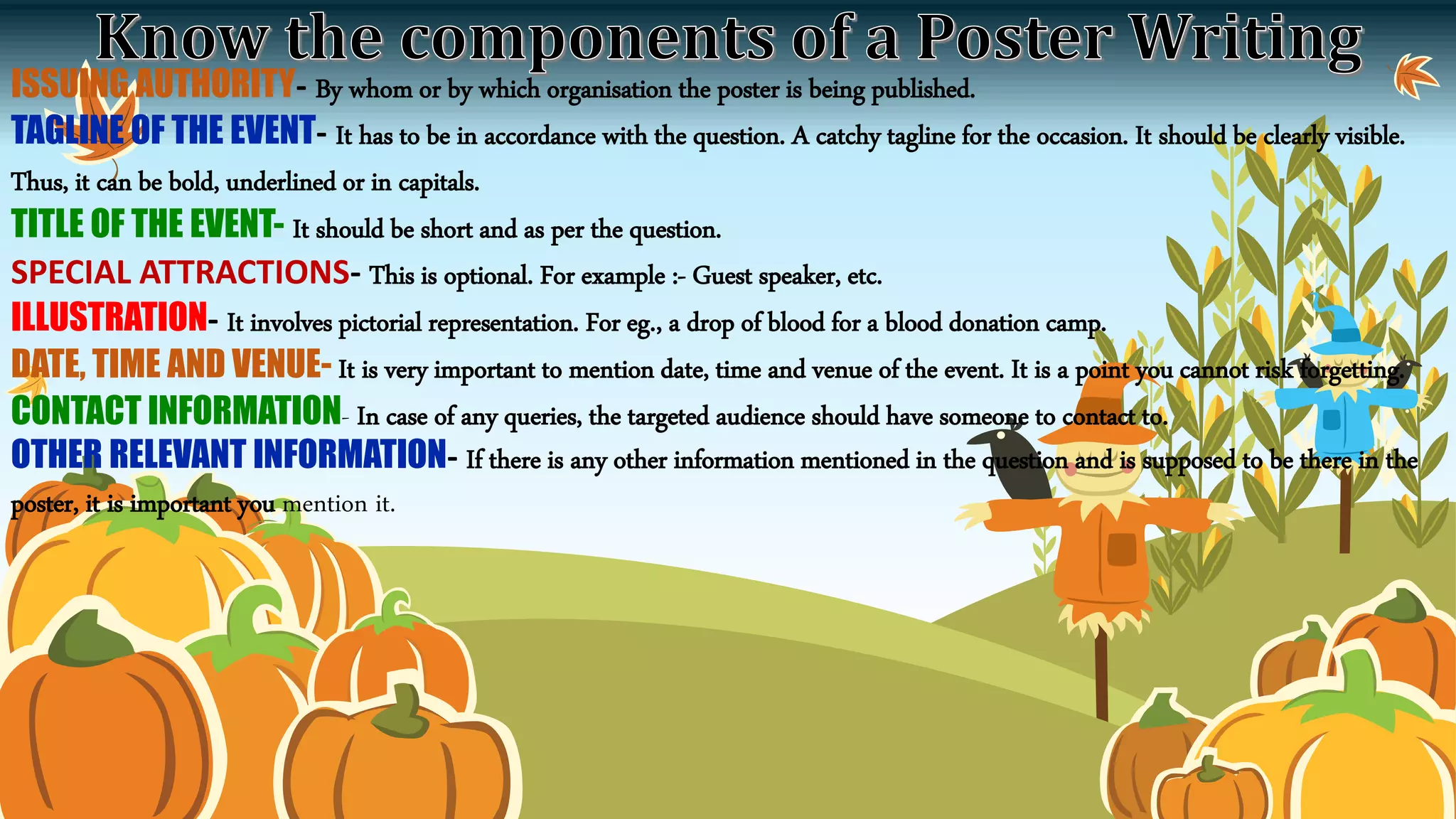 Know the components of a Poster Writing

ISSUING AUTHORITY- By whom or by which organisation the poster is being published.

TAGLINE OF THE EVENT- It has to be in accordance with the question. A catchy tagline for the occasion. It should be clearly visible. Thus, it can be bold, underlined or in capitals.

TITLE OF THE EVENT- It should be short and as per the question.

SPECIAL ATTRACTIONS- This is optional. For example :- Guest speaker, etc.

ILLUSTRATION- It involves pictorial representation. For eg., a drop of blood for a blood donation camp.

DATE, TIME AND VENUE- It is very important to mention date, time and venue of the event. It is a point you cannot risk forgetting.

CONTACT INFORMATION- In case of any queries, the targeted audience should have someone to contact to.

OTHER RELEVANT INFORMATION- If there is any other information mentioned in the question and is supposed to be there in the poster, it is important you mention it.